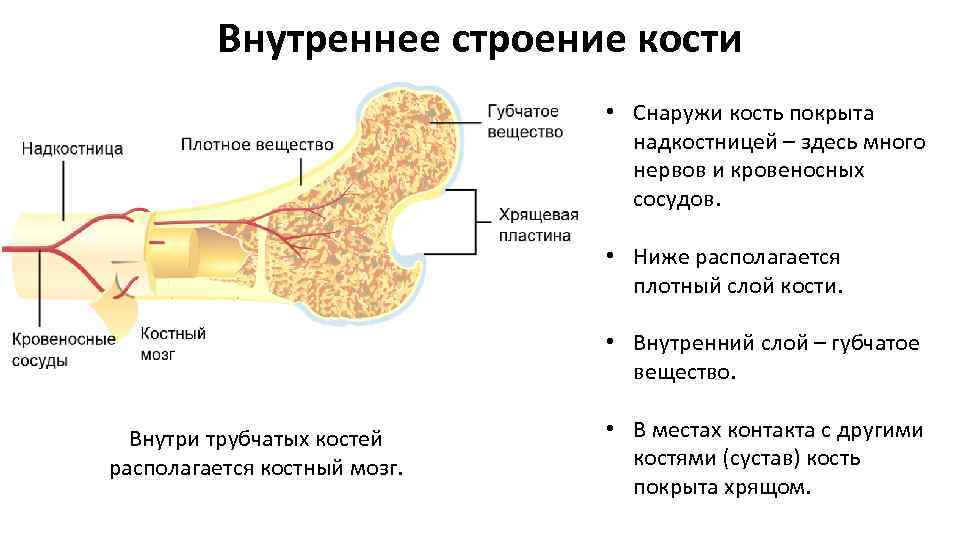 Внутреннее строение кости

Надкостница

Плотное вещество

Губчатое вещество

Хрящевая пластина

Кровеносные сосуды

Костный мозг

Внутри трубчатых костей располагается костный мозг.

• Снаружи кость покрыта надкостницей – здесь много нервов и кровеносных сосудов.

• Ниже располагается плотный слой кости.

• Внутренний слой – губчатое вещество.

• В местах контакта с другими костями (сустав) кость покрыта хрящом.